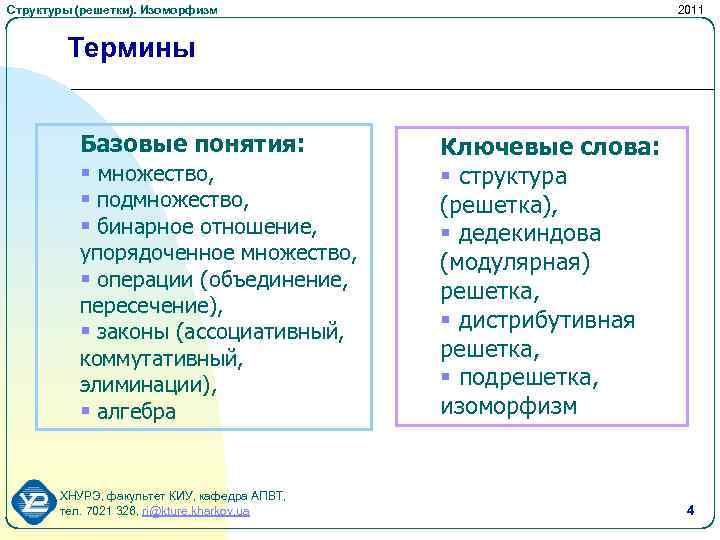 Структуры (решетки). Изоморфизм

2011

Термины

Базовые понятия:
▪ множество,
▪ подмножество,
▪ бинарное отношение, упорядоченное множество,
▪ операции (объединение, пересечение),
▪ законы (ассоциативный, коммутативный, элиминации),
▪ алгебра

Ключевые слова:
▪ структура (решетка),
▪ дедекиндова (модулярная) решетка,
▪ дистрибутивная решетка,
▪ подрешетка, изоморфизм

ХНУРЭ, факультет КИУ, кафедра АПВТ,
тел. 7021 326, ri@kture.kharkov.ua

4